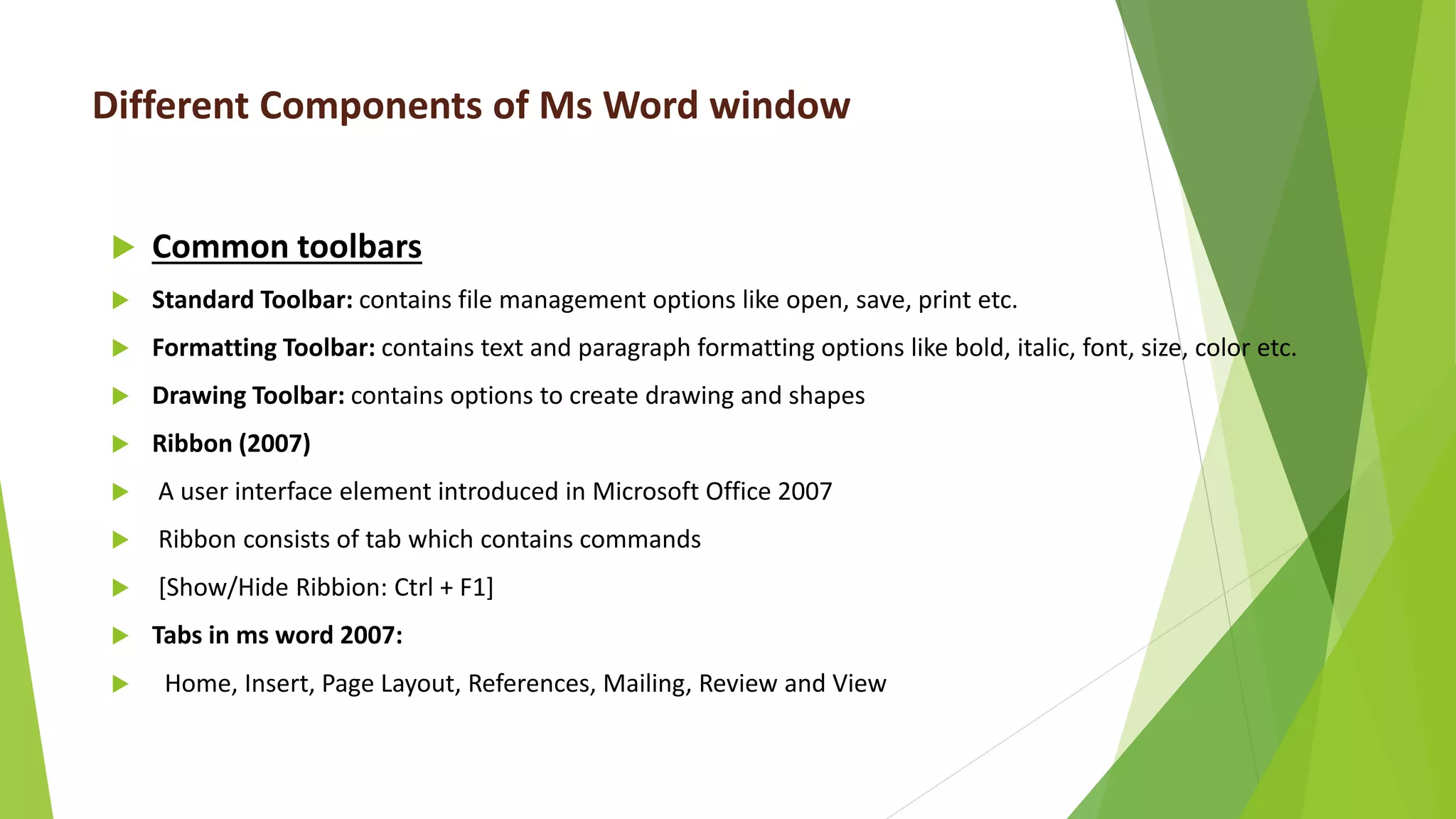 Different Components of Ms Word window

Common toolbars

Standard Toolbar: contains file management options like open, save, print etc.

Formatting Toolbar: contains text and paragraph formatting options like bold, italic, font, size, color etc.

Drawing Toolbar: contains options to create drawing and shapes

Ribbon (2007)

A user interface element introduced in Microsoft Office 2007

Ribbon consists of tab which contains commands

[Show/Hide Ribbion: Ctrl + F1]

Tabs in ms word 2007:

Home, Insert, Page Layout, References, Mailing, Review and View